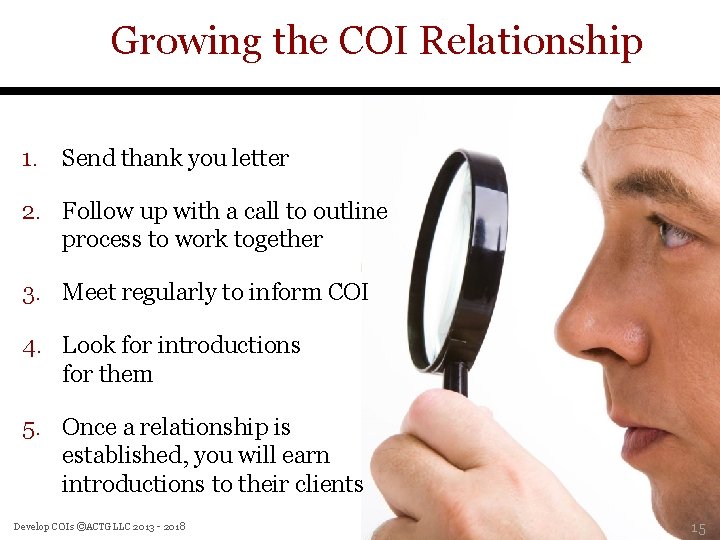 Growing the COI Relationship

1. Send thank you letter

2. Follow up with a call to outline process to work together

3. Meet regularly to inform COI

4. Look for introductions for them

5. Once a relationship is established, you will earn introductions to their clients

Develop COIs ©ACTG LLC 2013 - 2018

15